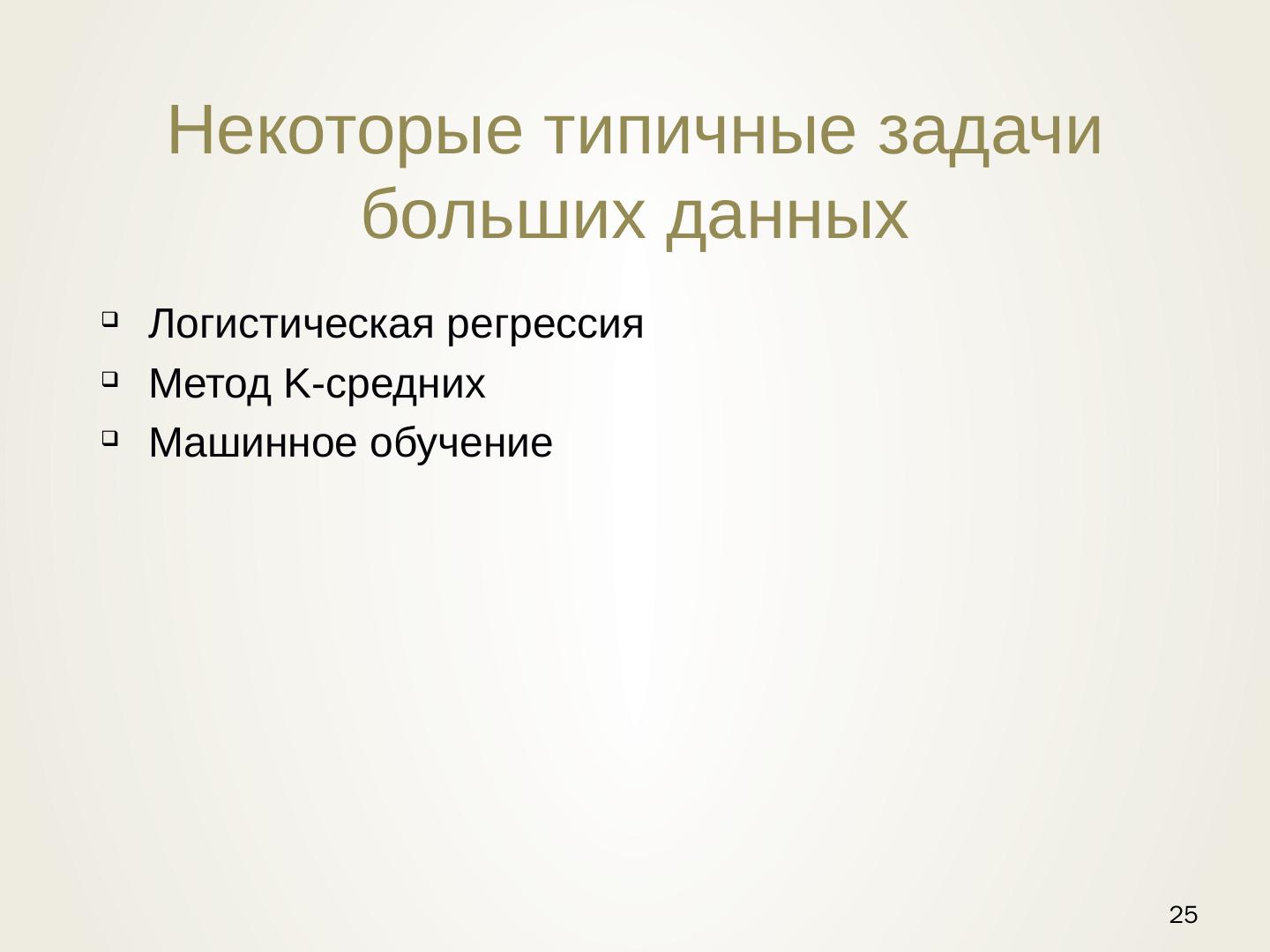 Некоторые типичные задачи больших данных

- Логистическая регрессия
- Метод K-средних
- Машинное обучение

25